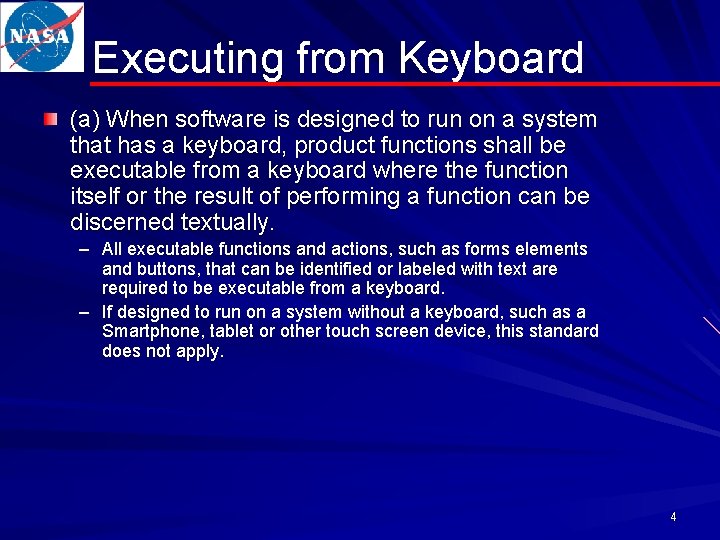 NASA

Executing from Keyboard

(a) When software is designed to run on a system that has a keyboard, product functions shall be executable from a keyboard where the function itself or the result of performing a function can be discerned textually.

– All executable functions and actions, such as forms elements and buttons, that can be identified or labeled with text are required to be executable from a keyboard.

– If designed to run on a system without a keyboard, such as a Smartphone, tablet or other touch screen device, this standard does not apply.

4